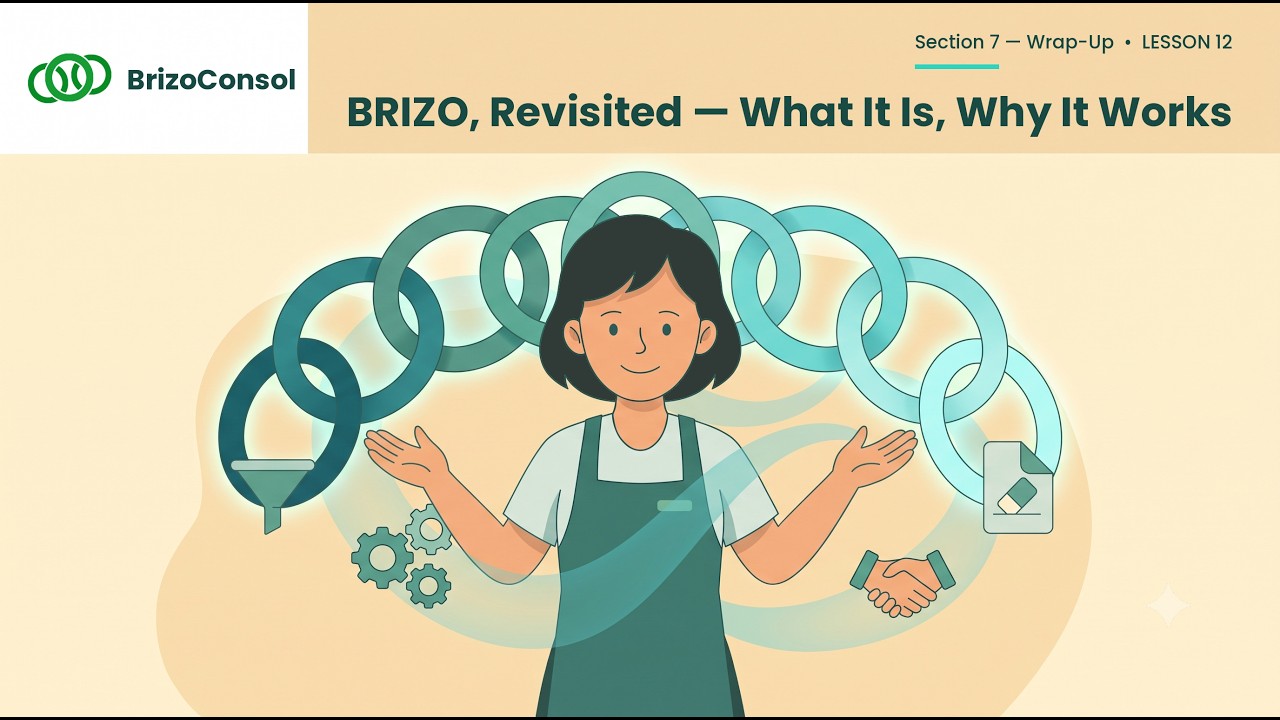 BrizoConsol

Section 7 — Wrap-Up • LESSON 12

BRIZO, Revisited — What It Is, Why It Works